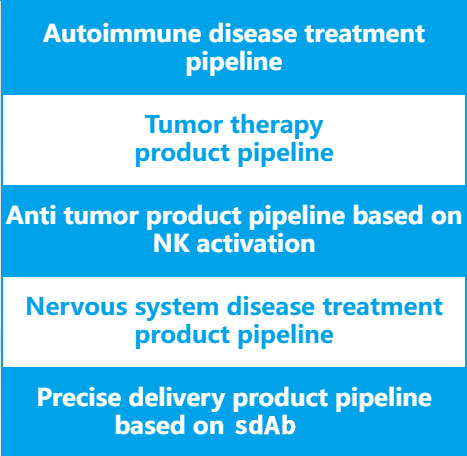 Autoimmune disease treatment pipeline

Tumor therapy product pipeline

Anti tumor product pipeline based on NK activation

Nervous system disease treatment product pipeline

Precise delivery product pipeline based on sdAb